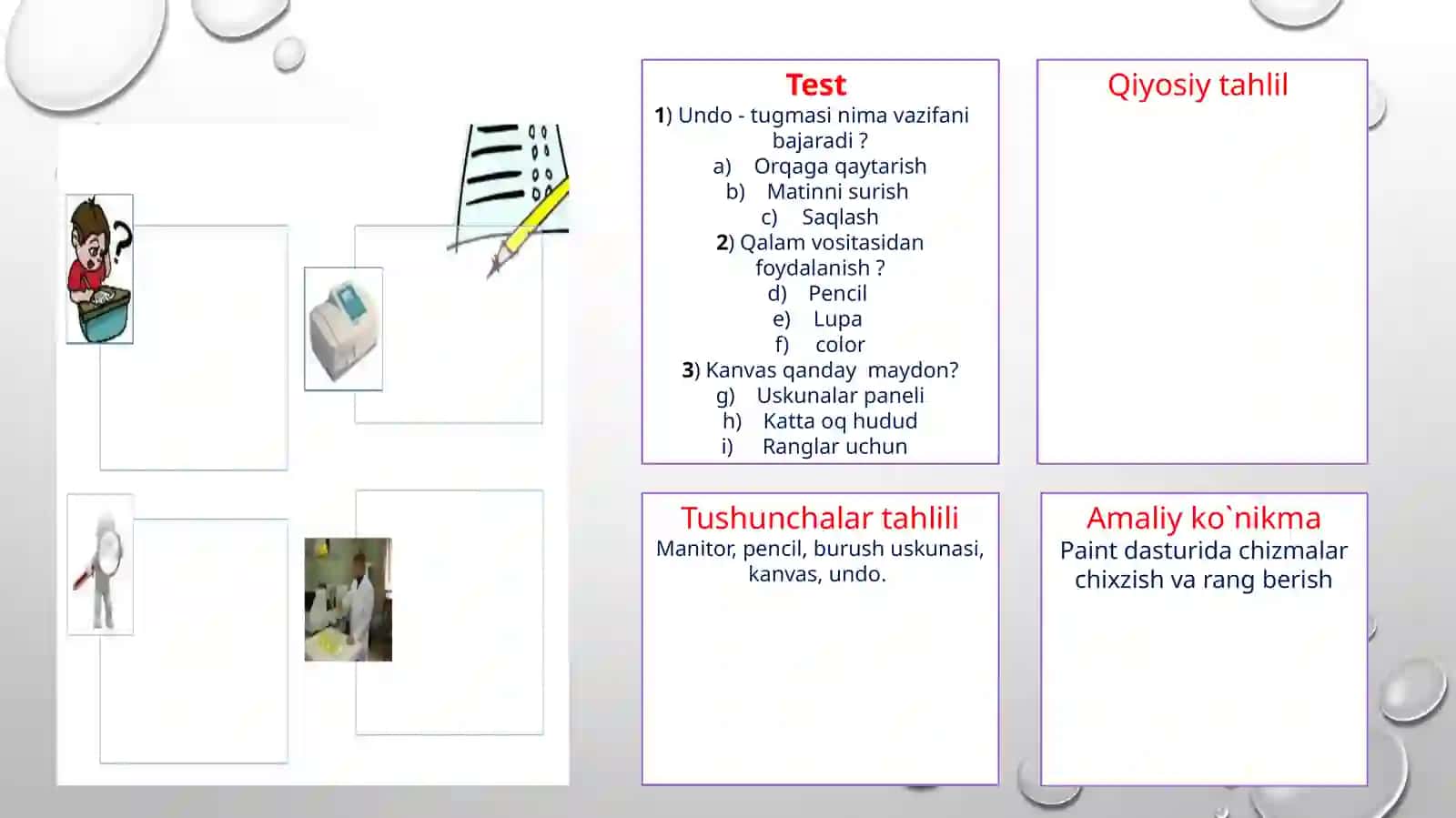 Test
1) Undo - tugmasi nima vazifani bajaradi ?
a) Orqaga qaytarish
b) Matinni surish
c) Saqlash
2) Qalam vositasidan foydalanish ?
d) Pencil
e) Lupa
f) color
3) Kanvas qanday maydon?
g) Uskunalar paneli
h) Katta oq hudud
i) Ranglar uchun

Qiyosiy tahlil

Tushunchalar tahlili
Manitor, pencil, burush uskunasi, kanvas, undo.

Amaliy ko`nikma
Paint dasturida chizmalar chixzish va rang berish